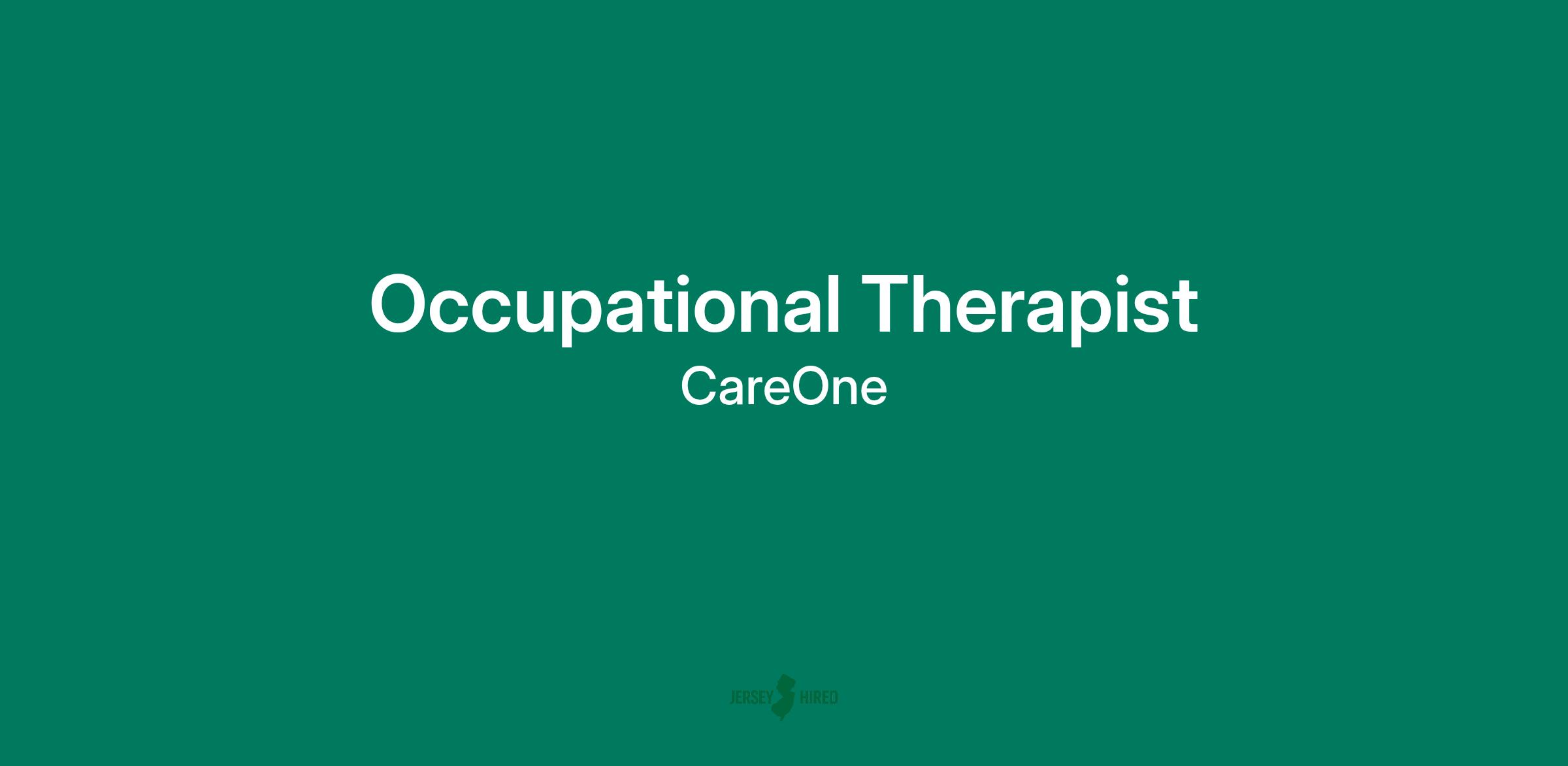 Occupational Therapist
CareOne

JERSEY HIRED